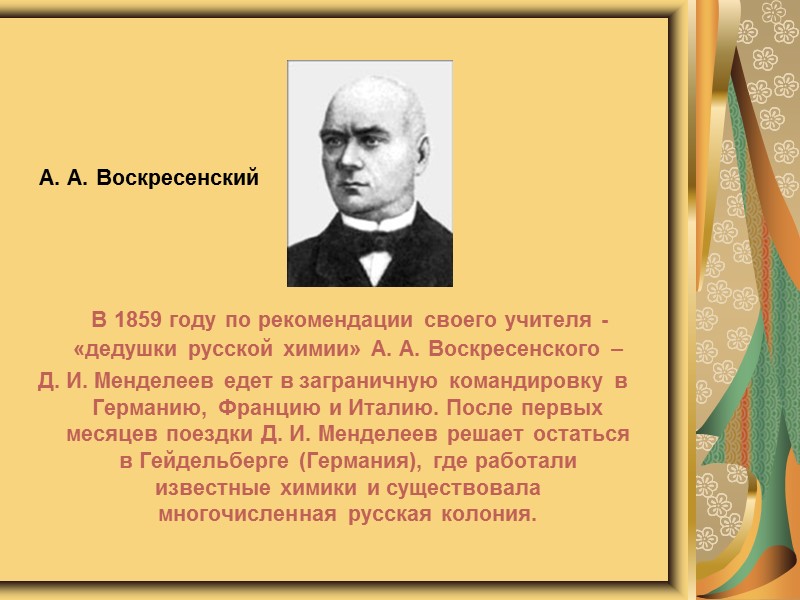 А. А. Воскресенский

В 1859 году по рекомендации своего учителя - «дедушки русской химии» А. А. Воскресенского – Д. И. Менделеев едет в заграничную командировку в Германию, Францию и Италию. После первых месяцев поездки Д. И. Менделеев решает остаться в Гейдельберге (Германия), где работали известные химики и существовала многочисленная русская колония.